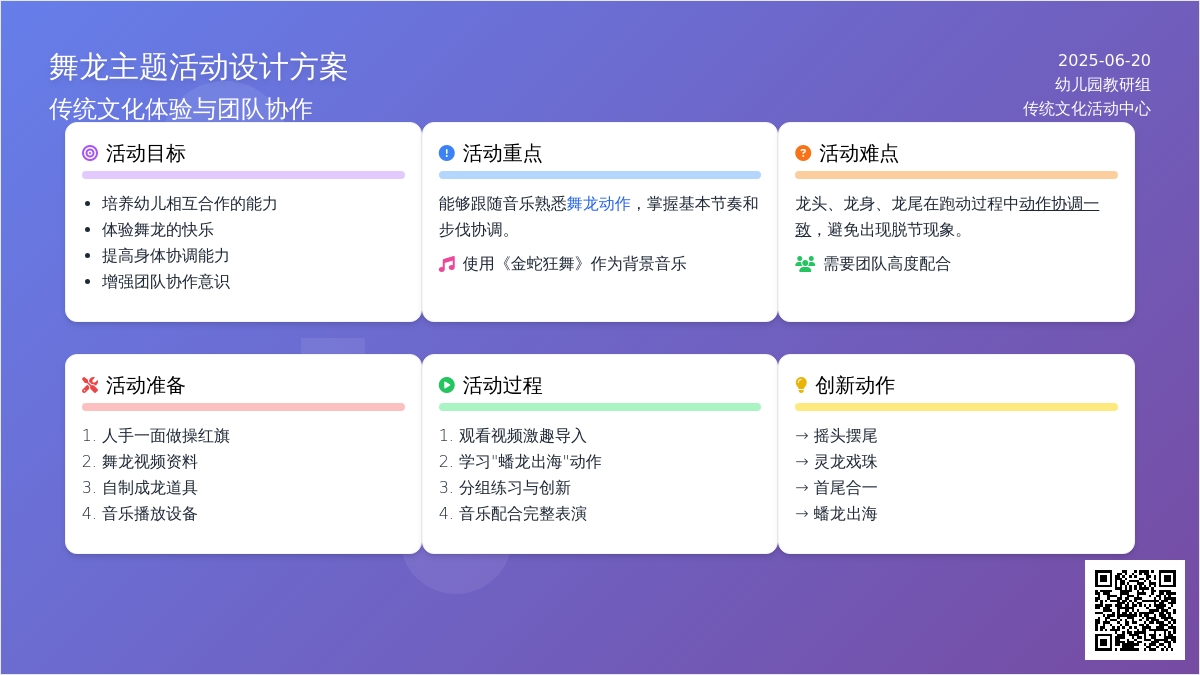 舞龙主题活动设计方案
传统文化体验与团队协作

2025-06-20
幼儿园教研组
传统文化活动中心

活动目标
- 培养幼儿相互合作的能力
- 体验舞龙的快乐
- 提高身体协调能力
- 增强团队协作意识

活动重点
能够跟随音乐熟悉舞龙动作，掌握基本节奏和步伐协调。
使用《金蛇狂舞》作为背景音乐

活动难点
龙头、龙身、龙尾在跑动过程中动作协调一致，避免出现脱节现象。
需要团队高度配合

活动准备
1. 人手一面做操红旗
2. 舞龙视频资料
3. 自制成龙道具
4. 音乐播放设备

活动过程
1. 观看视频激趣导入
2. 学习"蟠龙出海"动作
3. 分组练习与创新
4. 音乐配合完整表演

创新动作
→ 摇头摆尾
→ 灵龙戏珠
→ 首尾合一
→ 蟠龙出海